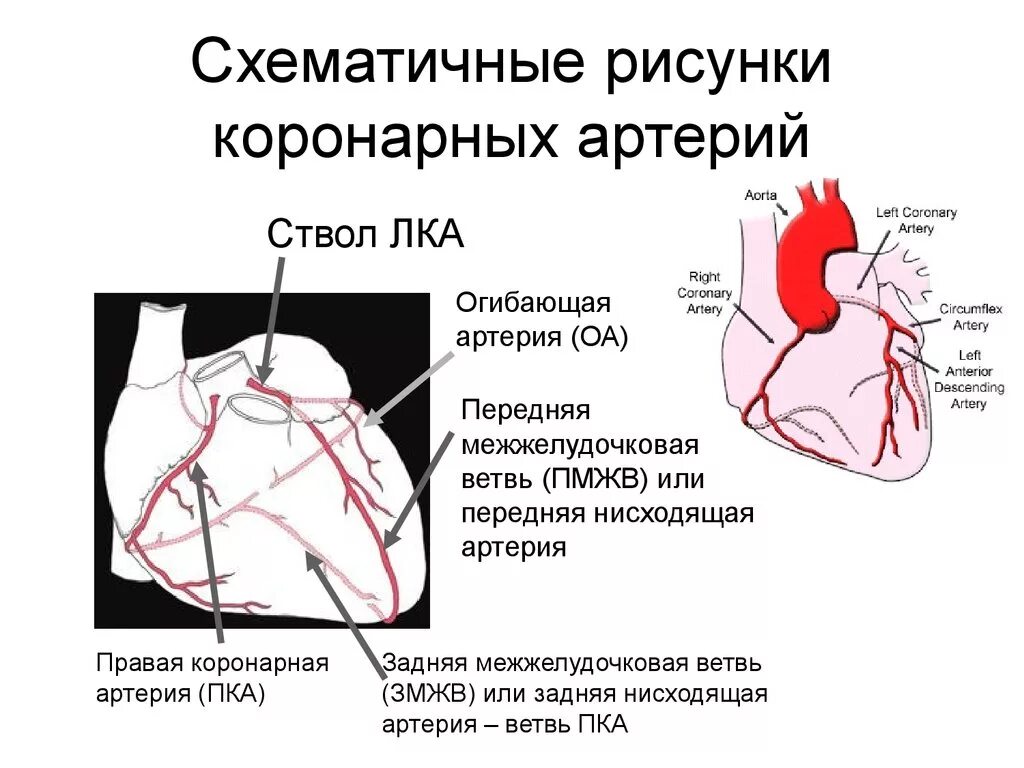 Схематичные рисунки коронарных артерий

Ствол ЛКА

Огибающая артерия (ОА)

Передняя межжелудочковая ветвь (ПМЖВ) или передняя нисходящая артерия

Правая коронарная артерия (ПКА)

Задняя межжелудочковая ветвь (ЗМЖВ) или задняя нисходящая артерия – ветвь ПКА

Aorta

Left Coronary Artery

Right Coronary Artery

Circumflex Artery

Left Anterior Descending Artery